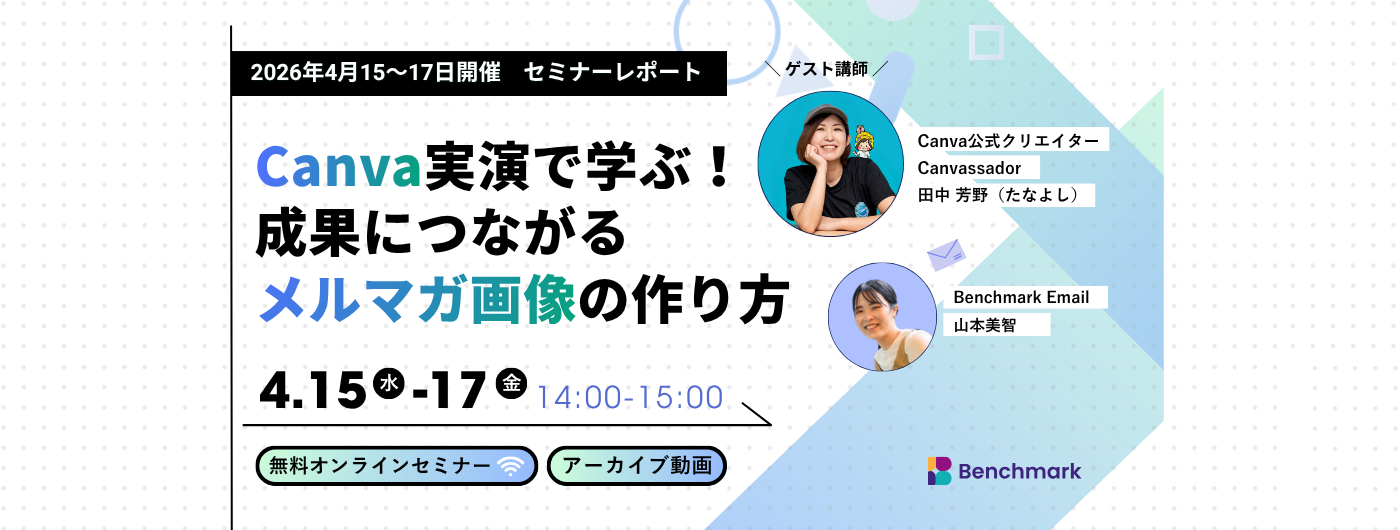 2026年4月15〜17日開催　セミナーレポート

Canva実演で学ぶ！
成果につながる
メルマガ画像の作り方

4.15 水 -17 金 14:00-15:00

無料オンラインセミナー

アーカイブ動画

＼ゲスト講師／

Canva公式クリエイター
Canvassador
田中 芳野（たなよし）

Benchmark Email
山本美智

Benchmark